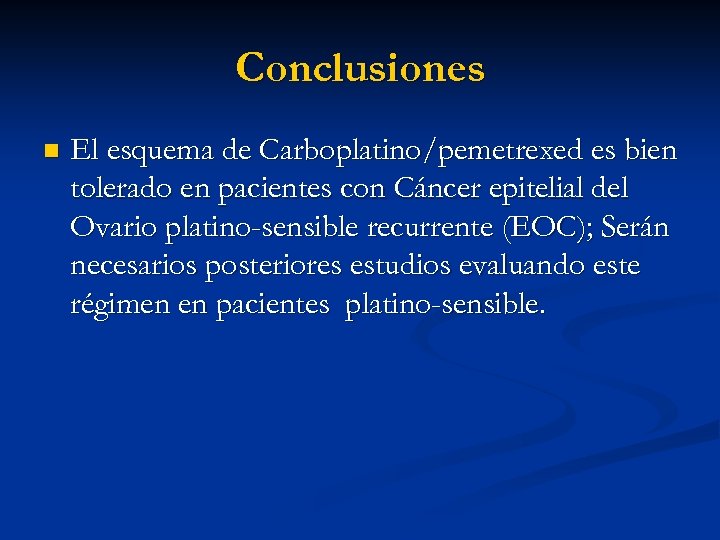 Conclusiones

El esquema de Carboplatino/pemetrexed es bien tolerado en pacientes con Cáncer epitelial del Ovario platino-sensible recurrente (EOC); Serán necesarios posteriores estudios evaluando este régimen en pacientes  platino-sensible.